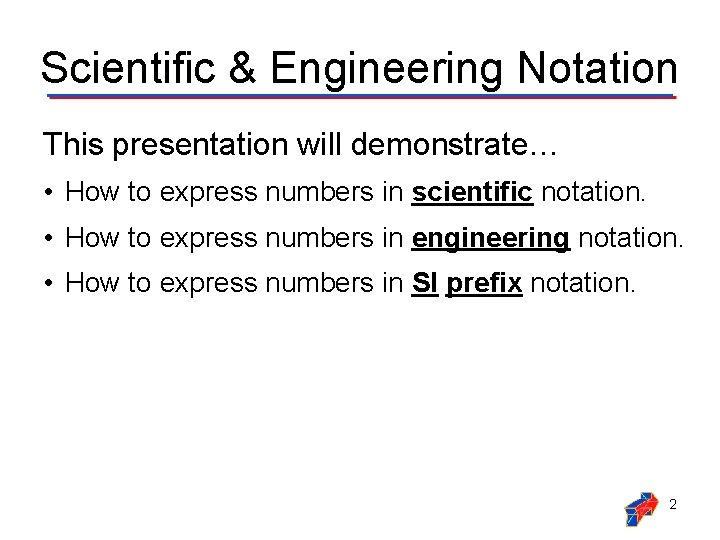 Scientific & Engineering Notation

This presentation will demonstrate…

• How to express numbers in scientific notation.

• How to express numbers in engineering notation.

• How to express numbers in SI prefix notation.

2